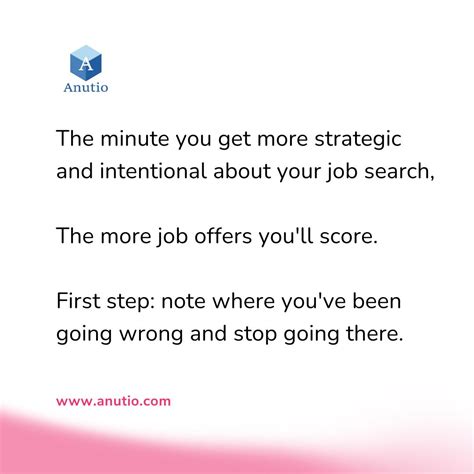 A
Anutio

The minute you get more strategic and intentional about your job search,

The more job offers you'll score.

First step: note where you've been going wrong and stop going there.

www.anutio.com